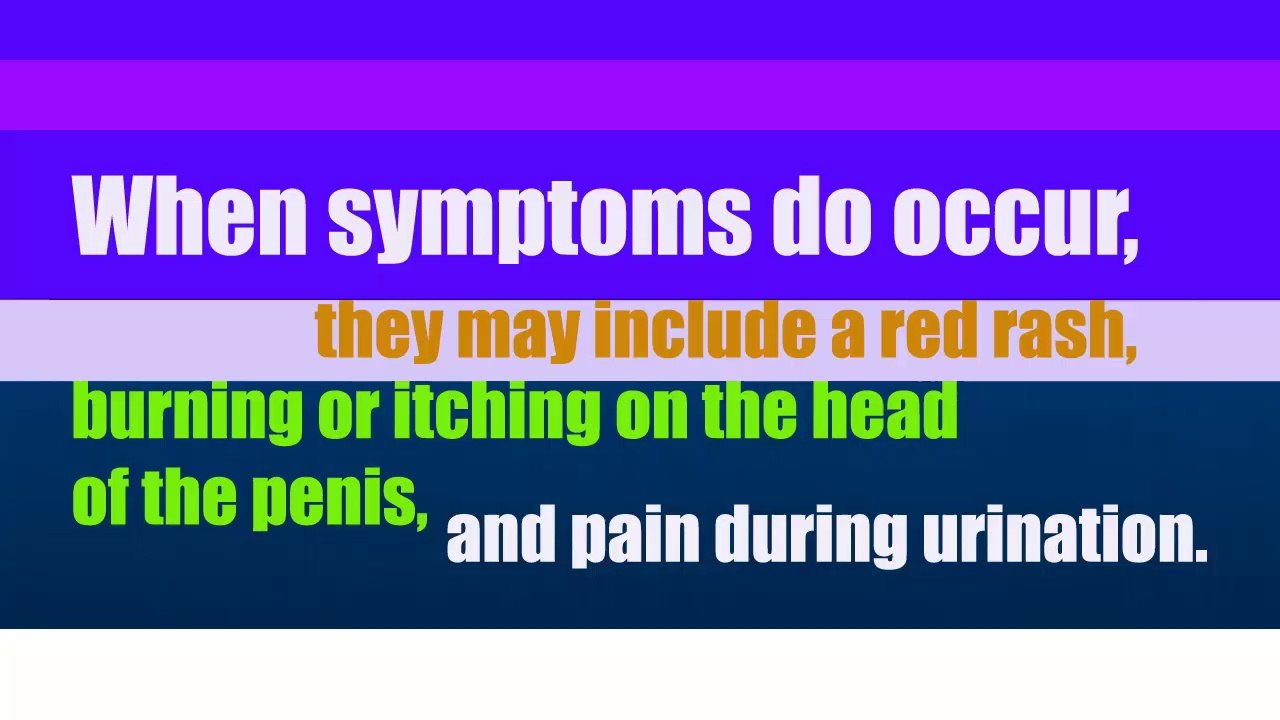 When symptoms do occur,
they may include a red rash,
burning or itching on the head
of the penis, and pain during urination.